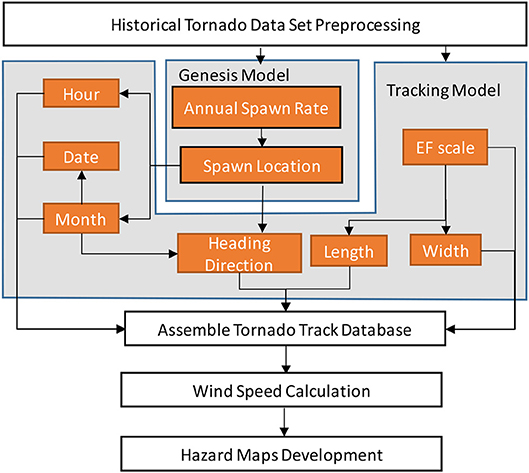 Historical Tornado Data Set Preprocessing

Genesis Model

Annual Spawn Rate

Spawn Location

Tracking Model

Hour

Date

Month

EF scale

Heading Direction

Length

Width

Assemble Tornado Track Database

Wind Speed Calculation

Hazard Maps Development